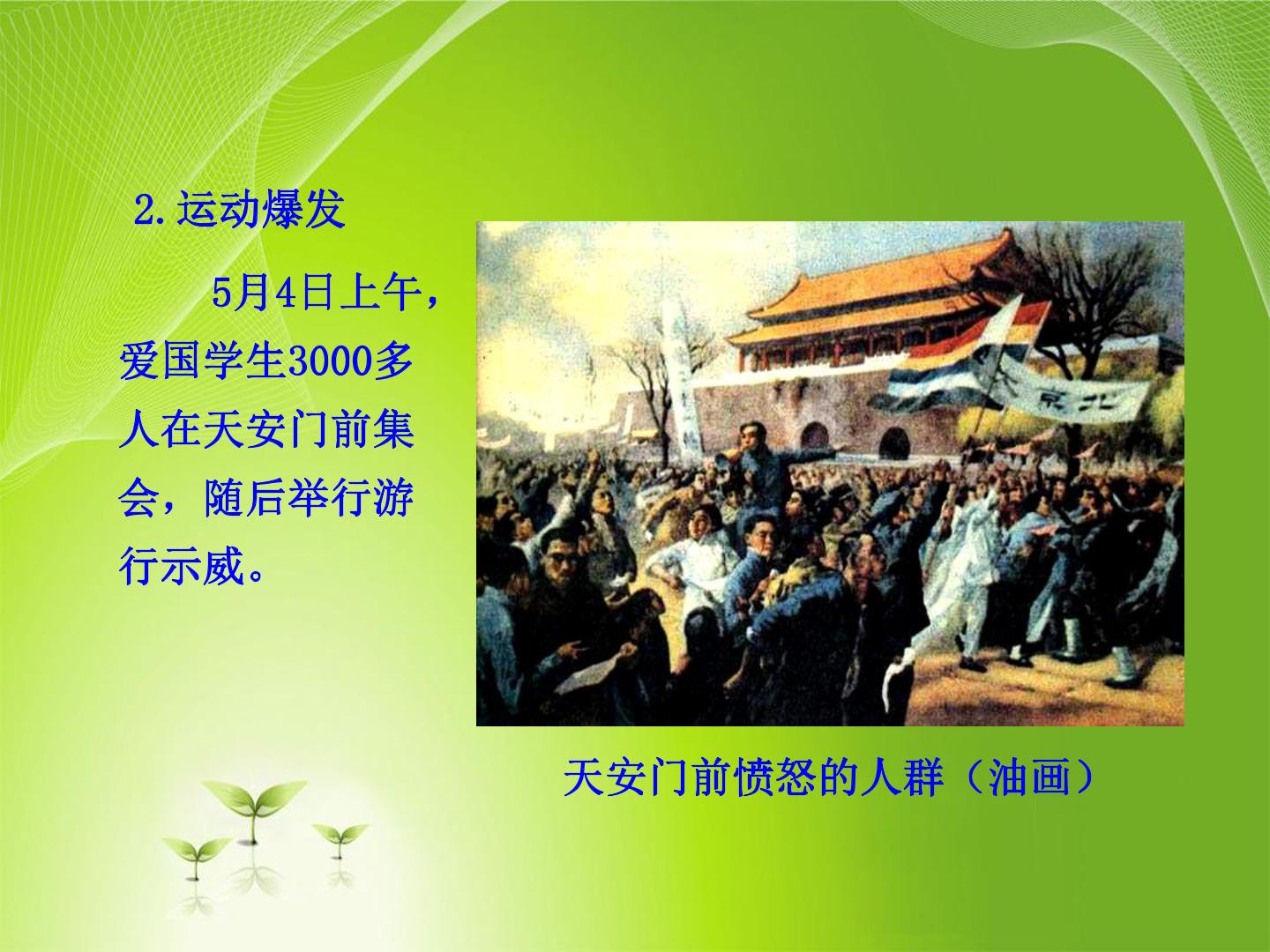 2.运动爆发

5月4日上午，爱国学生3000多人在天安门前集会，随后举行游行示威。

天安门前愤怒的人群（油画）